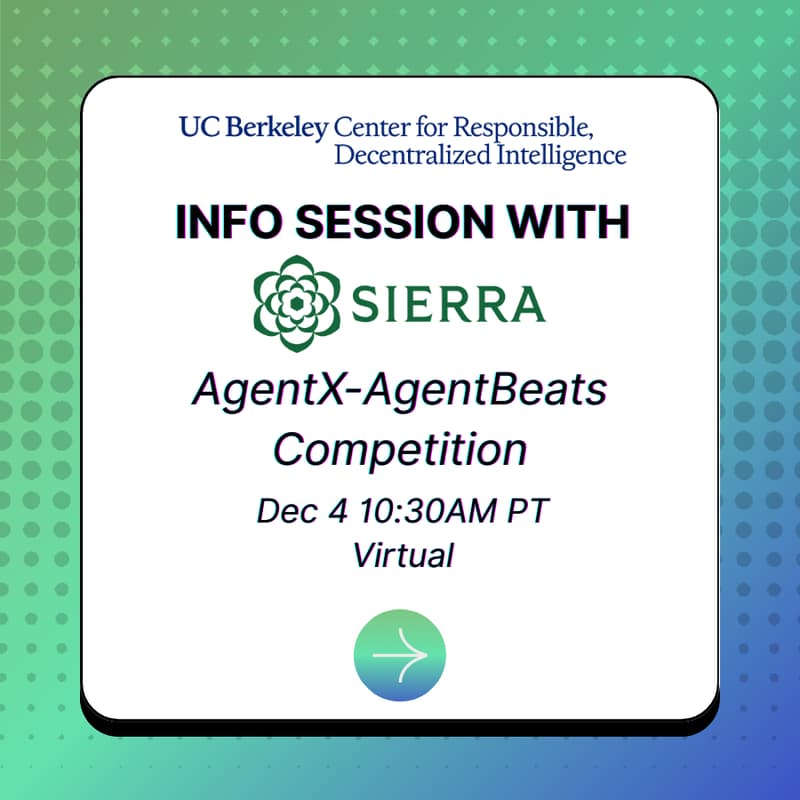 UC Berkeley Center for Responsible, Decentralized Intelligence

INFO SESSION WITH

SIERRA

AgentX-AgentBeats Competition

Dec 4 10:30AM PT
Virtual